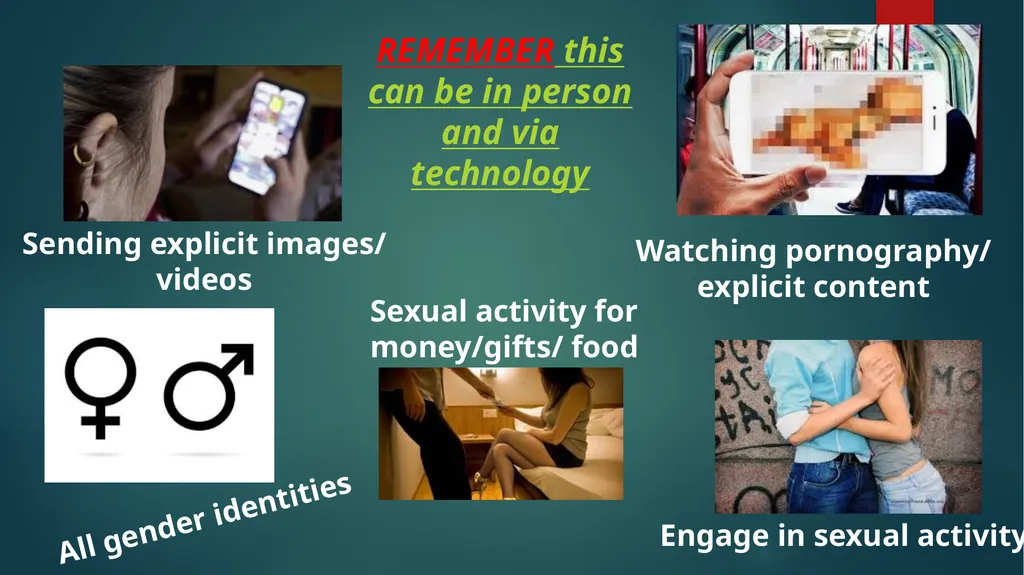 REMEMBER this can be in person and via technology

Sending explicit images/ videos

Watching pornography/ explicit content

Sexual activity for money/gifts/ food

All gender identities

Engage in sexual activity